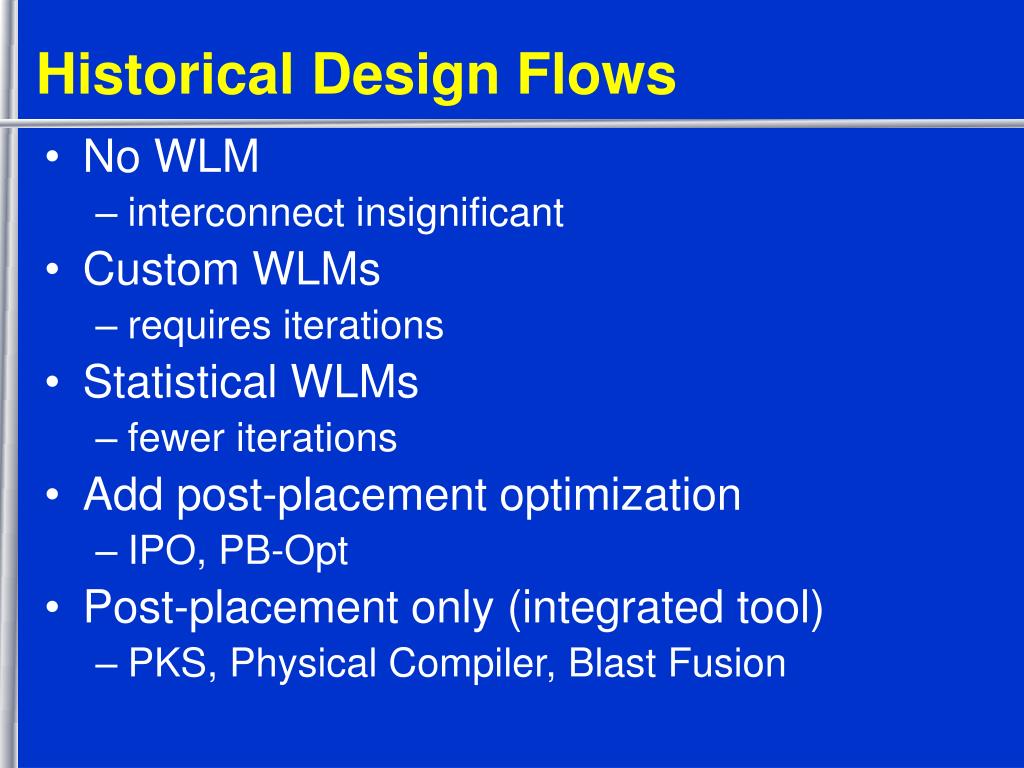 Historical Design Flows

• No WLM
– interconnect insignificant
• Custom WLMs
– requires iterations
• Statistical WLMs
– fewer iterations
• Add post-placement optimization
– IPO, PB-Opt
• Post-placement only (integrated tool)
– PKS, Physical Compiler, Blast Fusion